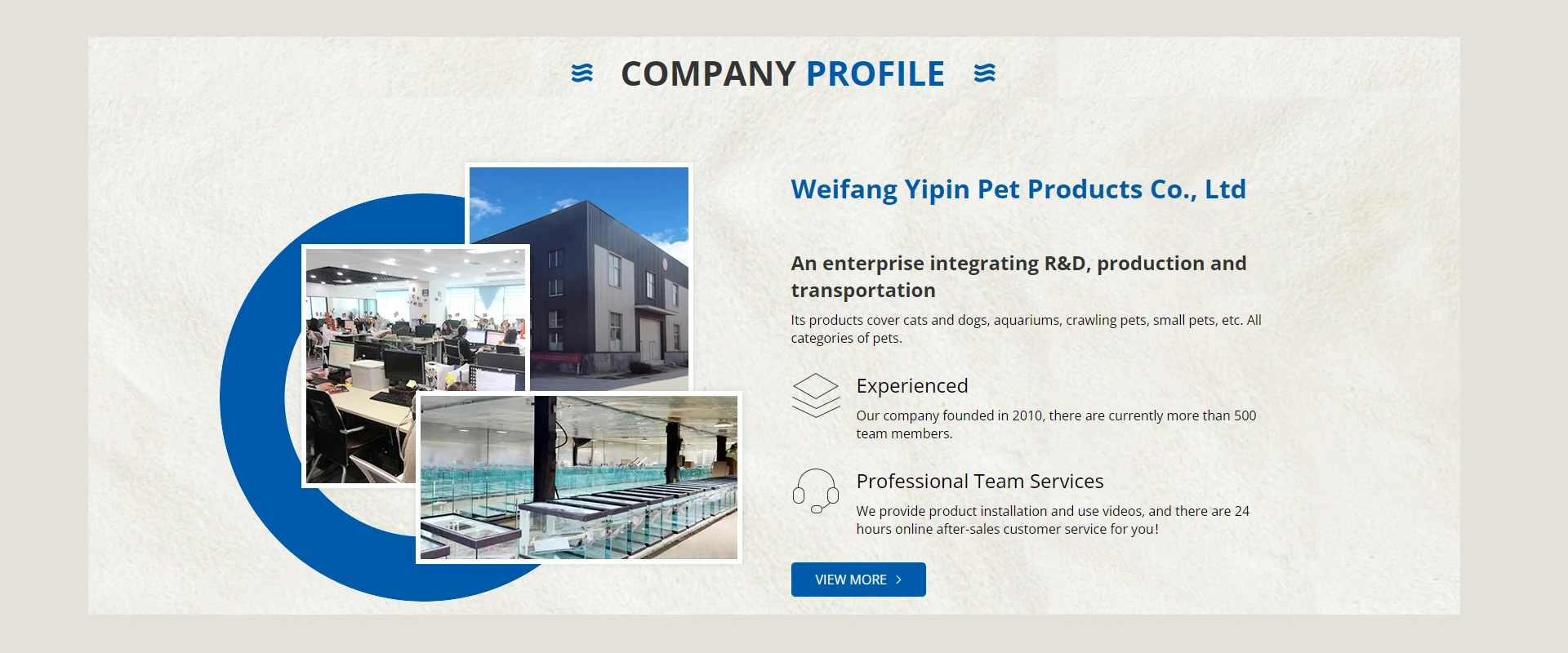 COMPANY PROFILE

Weifang Yipin Pet Products Co., Ltd

An enterprise integrating R&D, production and transportation

Its products cover cats and dogs, aquariums, crawling pets, small pets, etc. All categories of pets.

Experienced

Our company founded in 2010, there are currently more than 500 team members.

Professional Team Services

We provide product installation and use videos, and there are 24 hours online after-sales customer service for you!

VIEW MORE